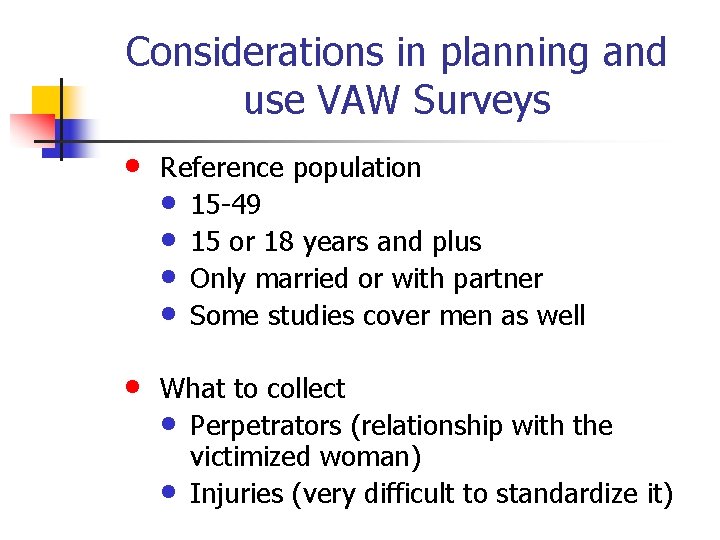 Considerations in planning and use VAW Surveys

- Reference population
  - 15-49
  - 15 or 18 years and plus
  - Only married or with partner
  - Some studies cover men as well

- What to collect
  - Perpetrators (relationship with the victimized woman)
  - Injuries (very difficult to standardize it)